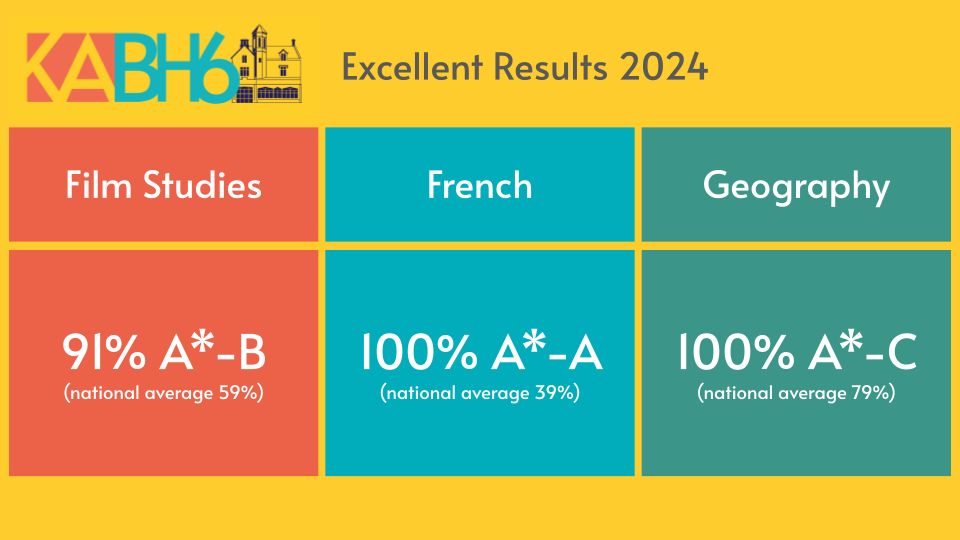 KABH6

Excellent Results 2024

| Film Studies | French | Geography |
|---|---|---|
| 91% A*-B (national average 59%) | 100% A*-A (national average 39%) | 100% A*-C (national average 79%) |